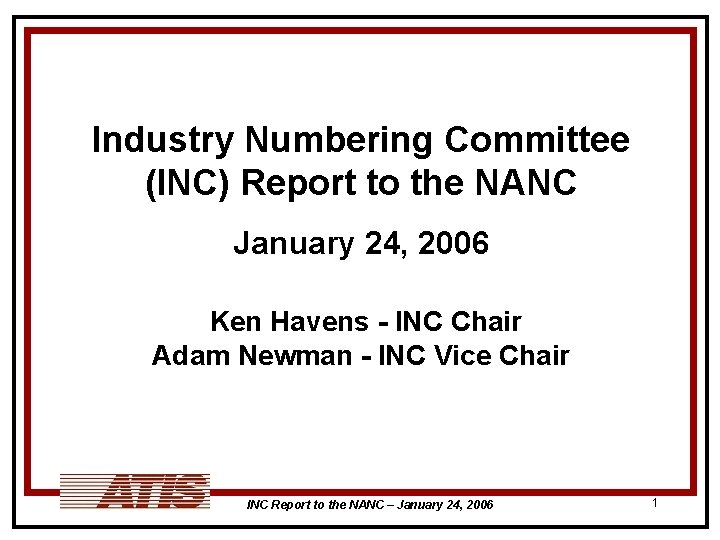 Industry Numbering Committee (INC) Report to the NANC

January 24, 2006

Ken Havens - INC Chair
Adam Newman - INC Vice Chair

ATIS

INC Report to the NANC – January 24, 2006

1